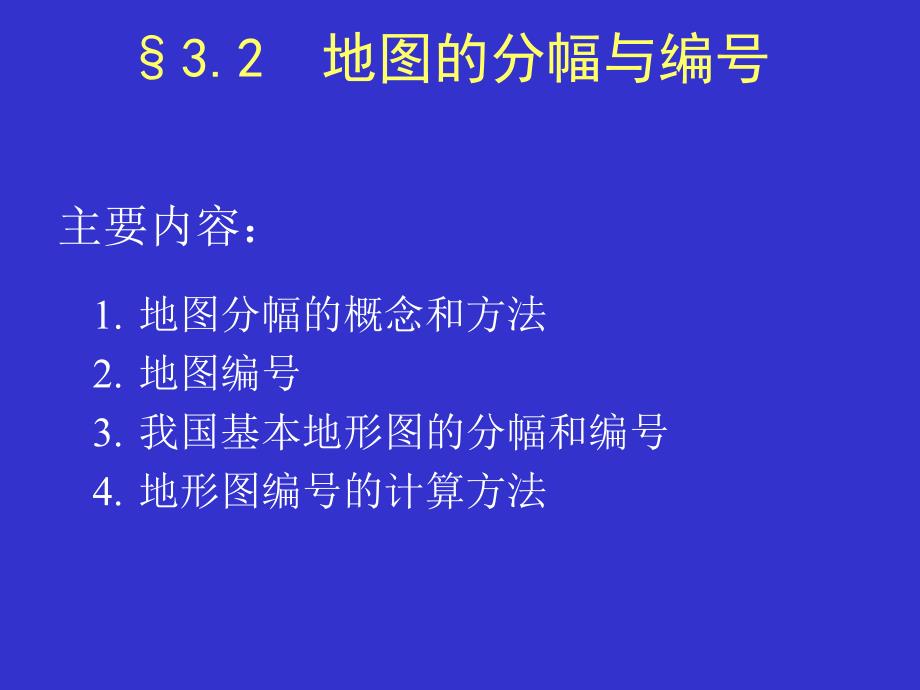 §3.2　地图的分幅与编号

主要内容：

1. 地图分幅的概念和方法
2. 地图编号
3. 我国基本地形图的分幅和编号
4. 地形图编号的计算方法